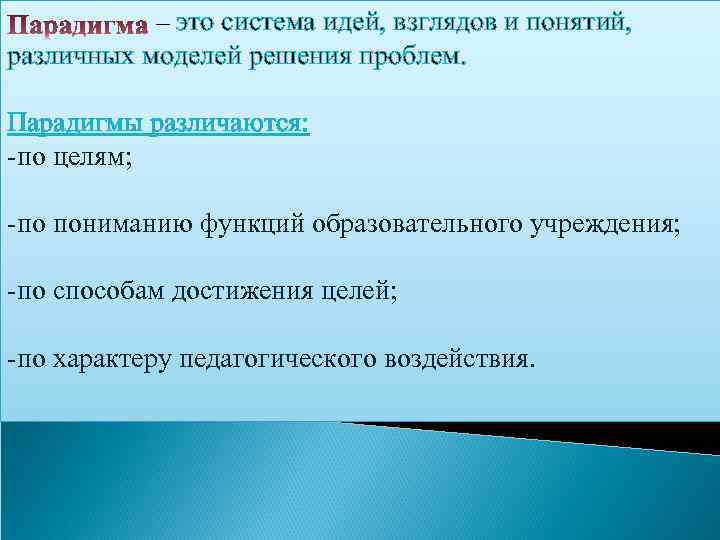 Парадигма – это система идей, взглядов и понятий, различных моделей решения проблем.

Парадигмы различаются:
-по целям;

-по пониманию функций образовательного учреждения;

-по способам достижения целей;

-по характеру педагогического воздействия.